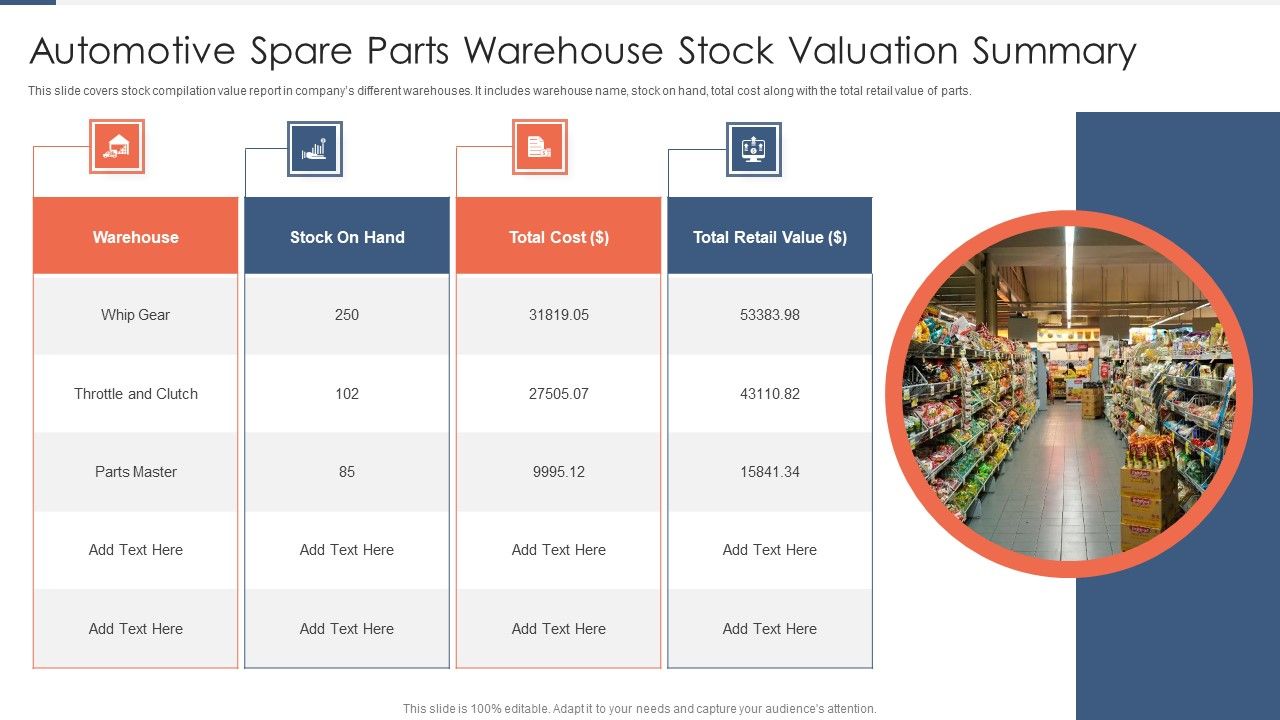 Automotive Spare Parts Warehouse Stock Valuation Summary

This slide covers stock compilation value report in company's different warehouses. It includes warehouse name, stock on hand, total cost along with the total retail value of parts.

| Warehouse | Stock On Hand | Total Cost ($) | Total Retail Value ($) |
|---|---|---|---|
| Whip Gear | 250 | 31819.05 | 53383.98 |
| Throttle and Clutch | 102 | 27505.07 | 43110.82 |
| Parts Master | 85 | 9995.12 | 15841.34 |
| Add Text Here | Add Text Here | Add Text Here | Add Text Here |
| Add Text Here | Add Text Here | Add Text Here | Add Text Here |

This slide is 100% editable. Adapt it to your needs and capture your audience's attention.